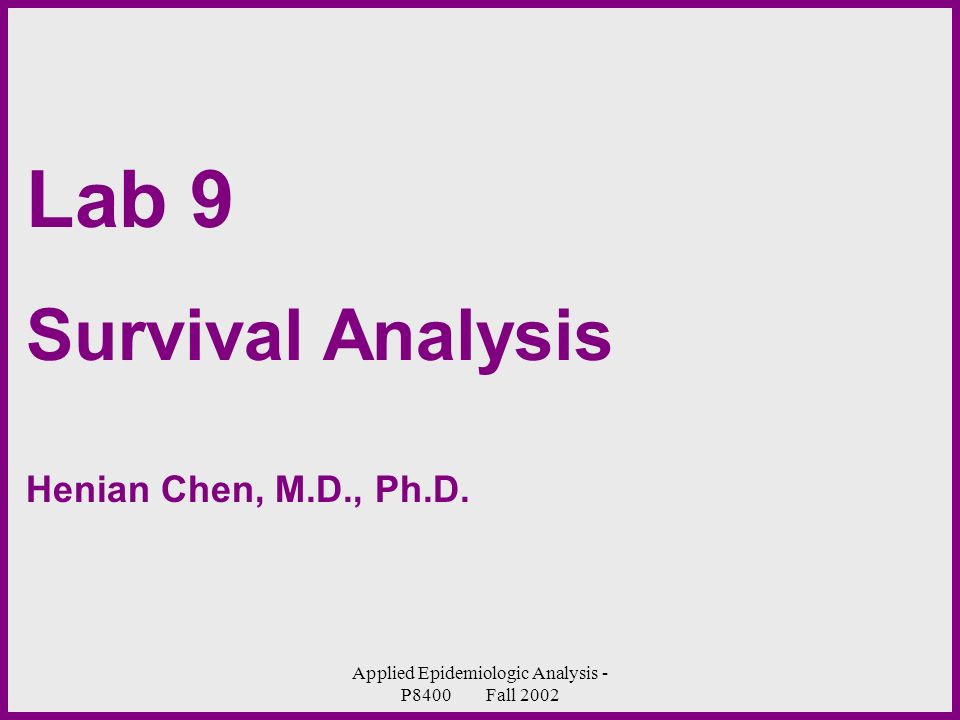 Lab 9

Survival Analysis

Henian Chen, M.D., Ph.D.

Applied Epidemiologic Analysis - P8400 Fall 2002